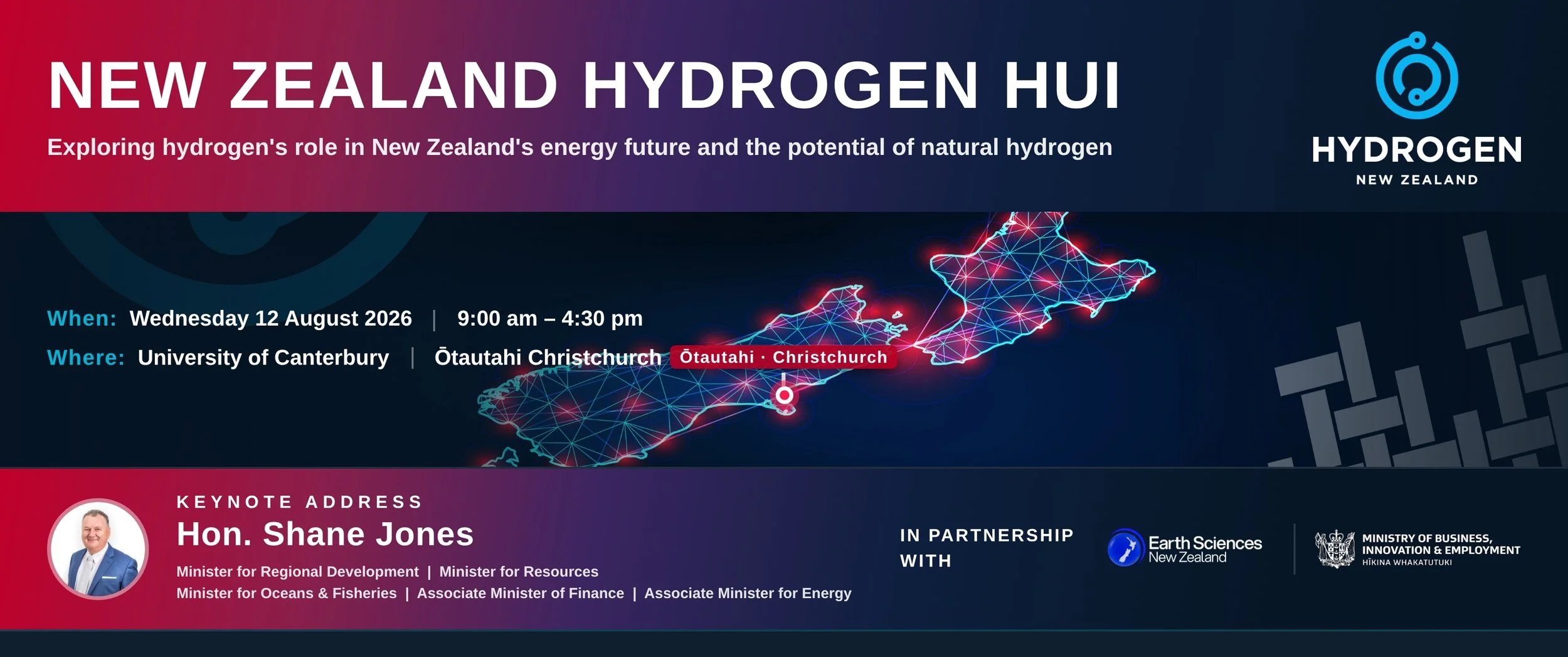 NEW ZEALAND HYDROGEN HUI

Exploring hydrogen's role in New Zealand's energy future and the potential of natural hydrogen

HYDROGEN
NEW ZEALAND

When: Wednesday 12 August 2026 | 9:00 am – 4:30 pm

Where: University of Canterbury | Ōtautahi Christchurch

Ōtautahi · Christchurch

KEYNOTE ADDRESS
Hon. Shane Jones

Minister for Regional Development | Minister for Resources
Minister for Oceans & Fisheries | Associate Minister of Finance | Associate Minister for Energy

IN PARTNERSHIP WITH

Earth Sciences New Zealand

MINISTRY OF BUSINESS, INNOVATION & EMPLOYMENT
HĪKINA WHAKATUTUKI